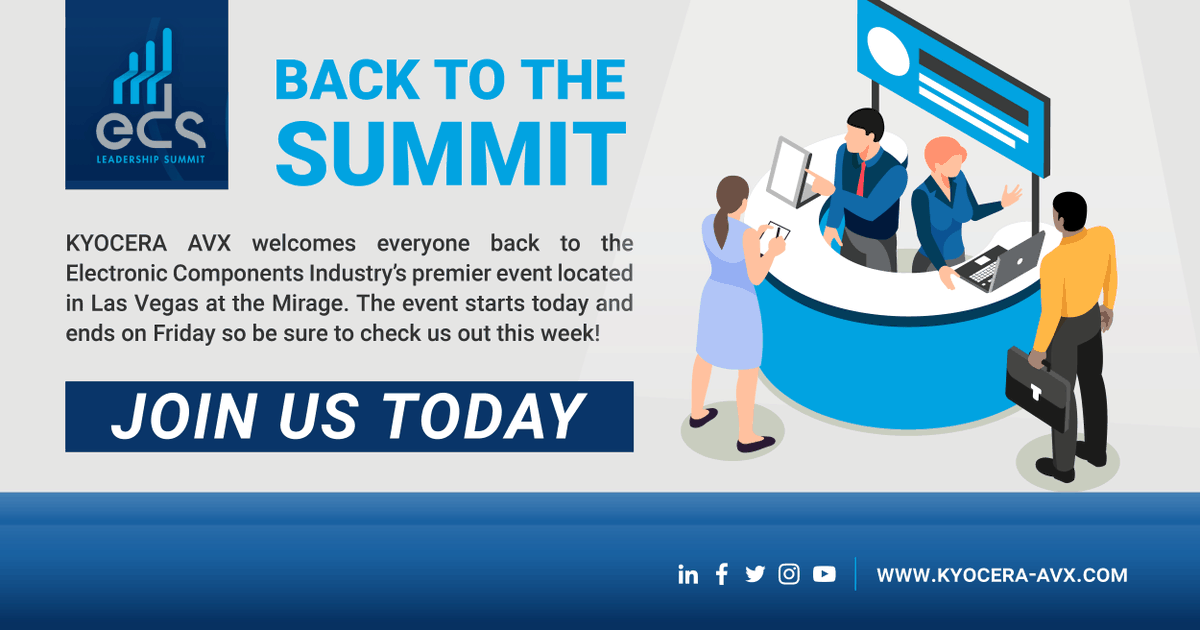 eds
LEADERSHIP SUMMIT

BACK TO THE SUMMIT

KYOCERA AVX welcomes everyone back to the Electronic Components Industry's premier event located in Las Vegas at the Mirage. The event starts today and ends on Friday so be sure to check us out this week!

JOIN US TODAY

WWW.KYOCERA-AVX.COM